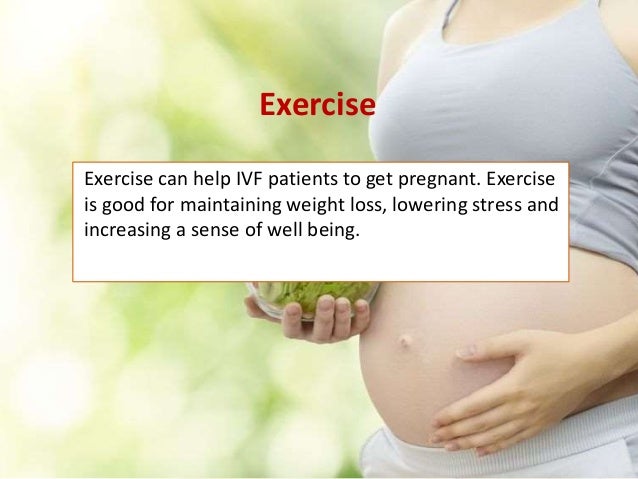 Exercise

Exercise can help IVF patients to get pregnant. Exercise is good for maintaining weight loss, lowering stress and increasing a sense of well being.